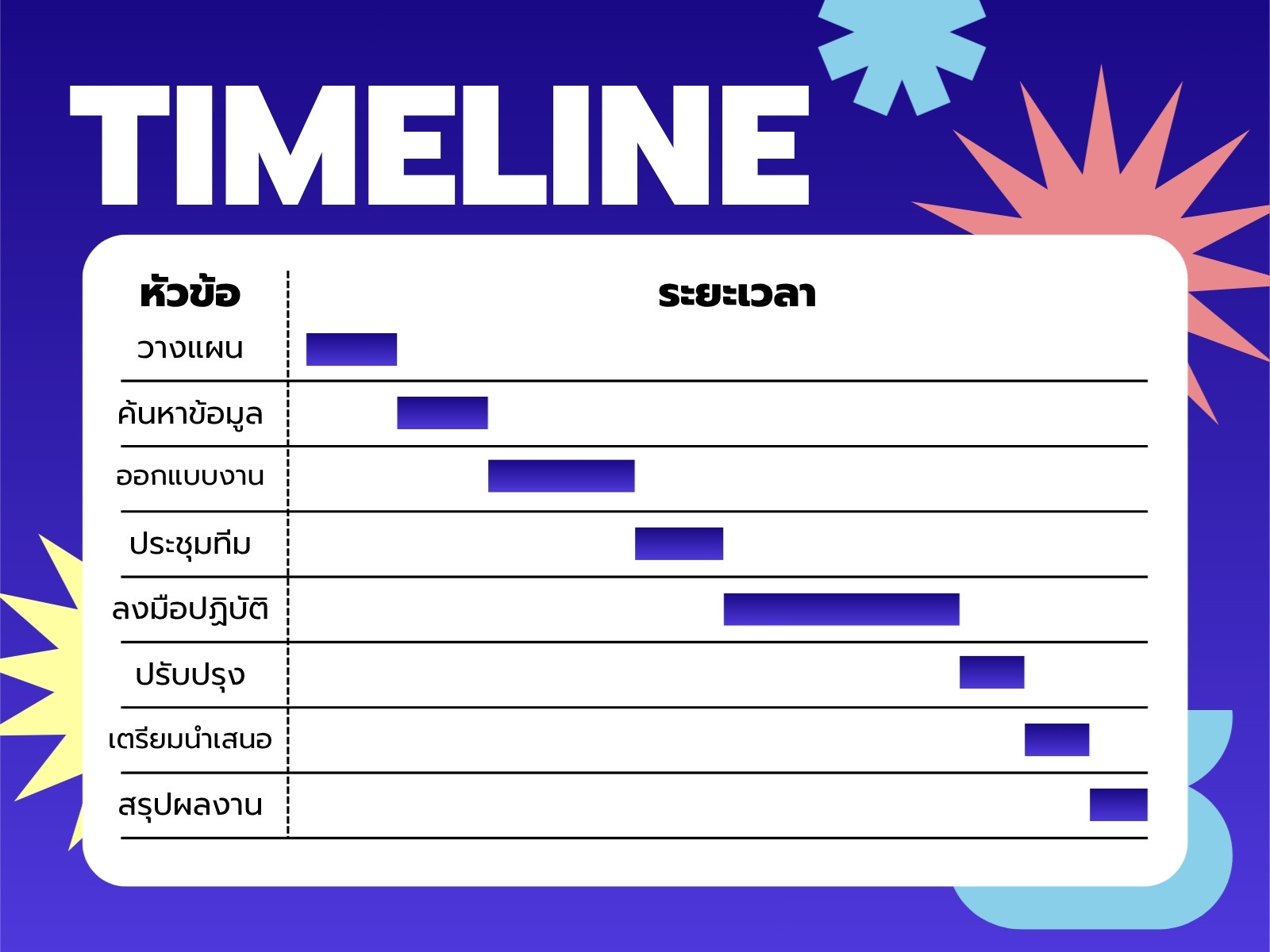 TIMELINE

| หัวข้อ | ระยะเวลา |
|---|---|
| วางแผน | |
| ค้นหาข้อมูล | |
| ออกแบบงาน | |
| ประชุมทีม | |
| ลงมือปฏิบัติ | |
| ปรับปรุง | |
| เตรียมนำเสนอ | |
| สรุปผลงาน | |